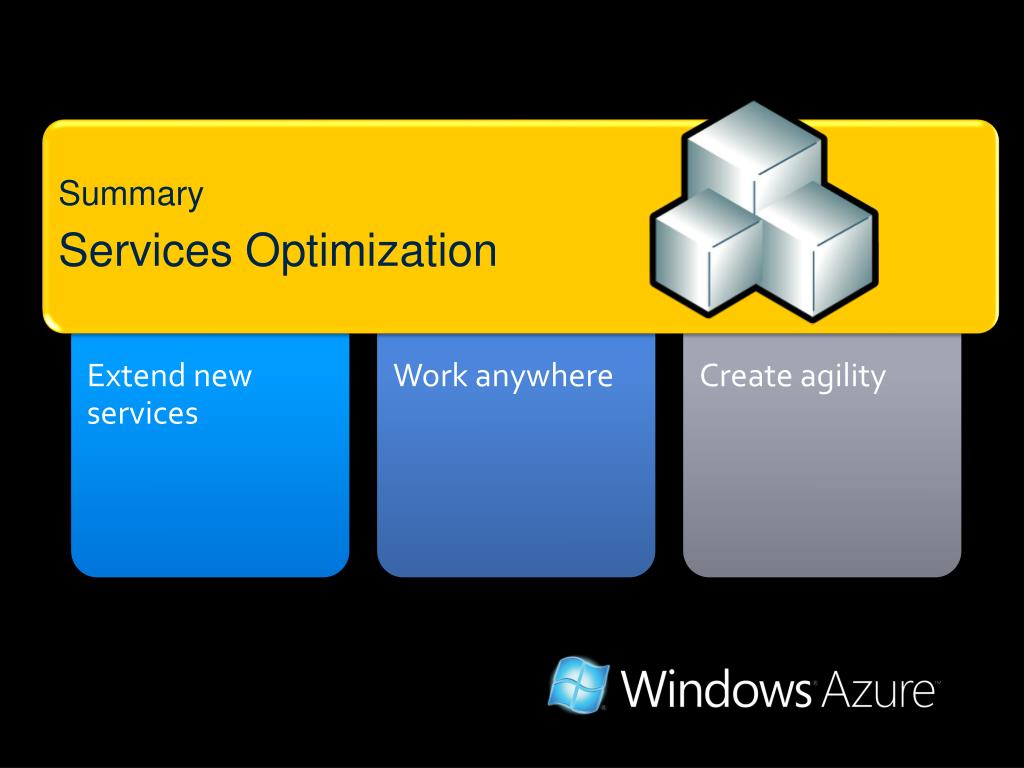 Summary

Services Optimization

Extend new services

Work anywhere

Create agility

Windows Azure